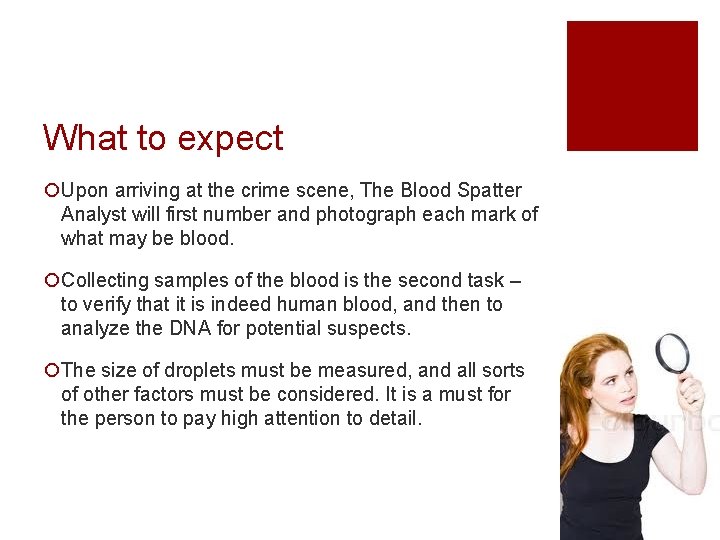 What to expect

Upon arriving at the crime scene, The Blood Spatter Analyst will first number and photograph each mark of what may be blood.

Collecting samples of the blood is the second task – to verify that it is indeed human blood, and then to analyze the DNA for potential suspects.

The size of droplets must be measured, and all sorts of other factors must be considered. It is a must for the person to pay high attention to detail.